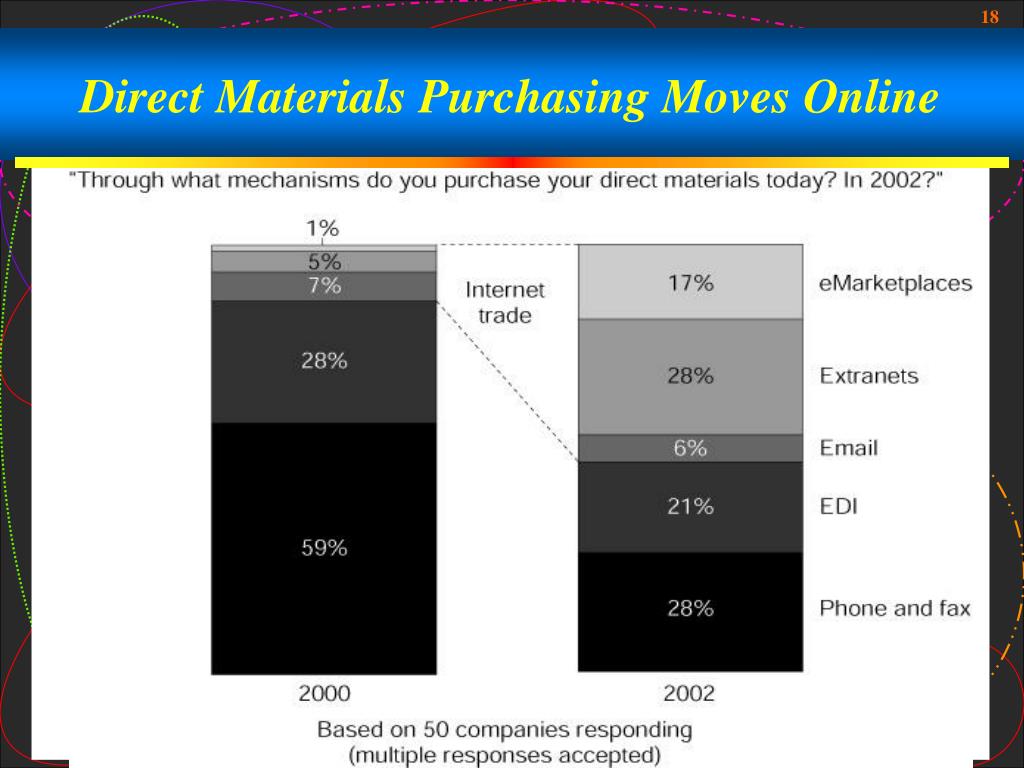 18

Direct Materials Purchasing Moves Online

"Through what mechanisms do you purchase your direct materials today? In 2002?"

1%
5%
7%
28%
59%

Internet trade

17%
28%
6%
21%
28%

eMarketplaces
Extranets
Email
EDI
Phone and fax

2000
2002

Based on 50 companies responding
(multiple responses accepted)